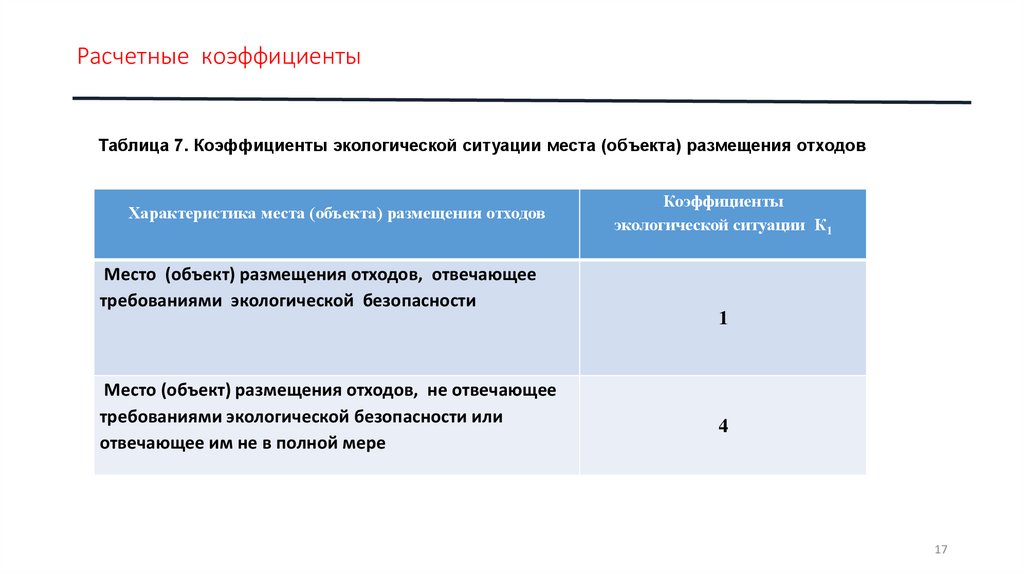 Расчетные коэффициенты

Таблица 7. Коэффициенты экологической ситуации места (объекта) размещения отходов

| Характеристика места (объекта) размещения отходов | Коэффициенты экологической ситуации $К_1$ |
|---|---|
| Место (объект) размещения отходов, отвечающее требованиями экологической безопасности | 1 |
| Место (объект) размещения отходов, не отвечающее требованиями экологической безопасности или отвечающее им не в полной мере | 4 |

17